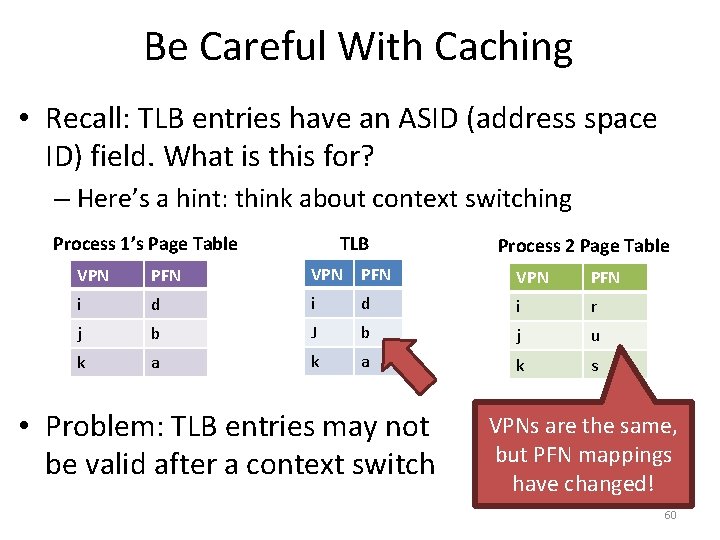 Be Careful With Caching

• Recall: TLB entries have an ASID (address space ID) field. What is this for?

– Here's a hint: think about context switching

Process 1's Page Table

| VPN | PFN |
|---|---|
| i | d |
| j | b |
| k | a |

TLB

| VPN | PFN |
|---|---|
| i | d |
| J | b |
| k | a |

Process 2 Page Table

| VPN | PFN |
|---|---|
| i | r |
| j | u |
| k | s |

• Problem: TLB entries may not be valid after a context switch

VPNs are the same, but PFN mappings have changed!

60